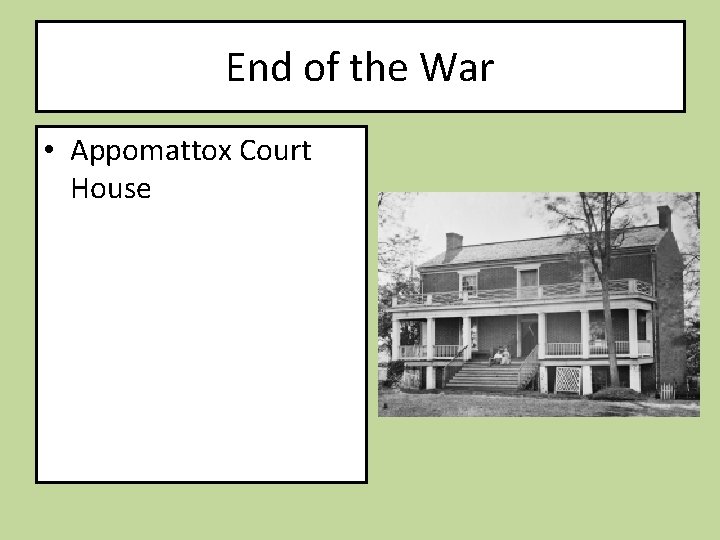 End of the War

• Appomattox Court House